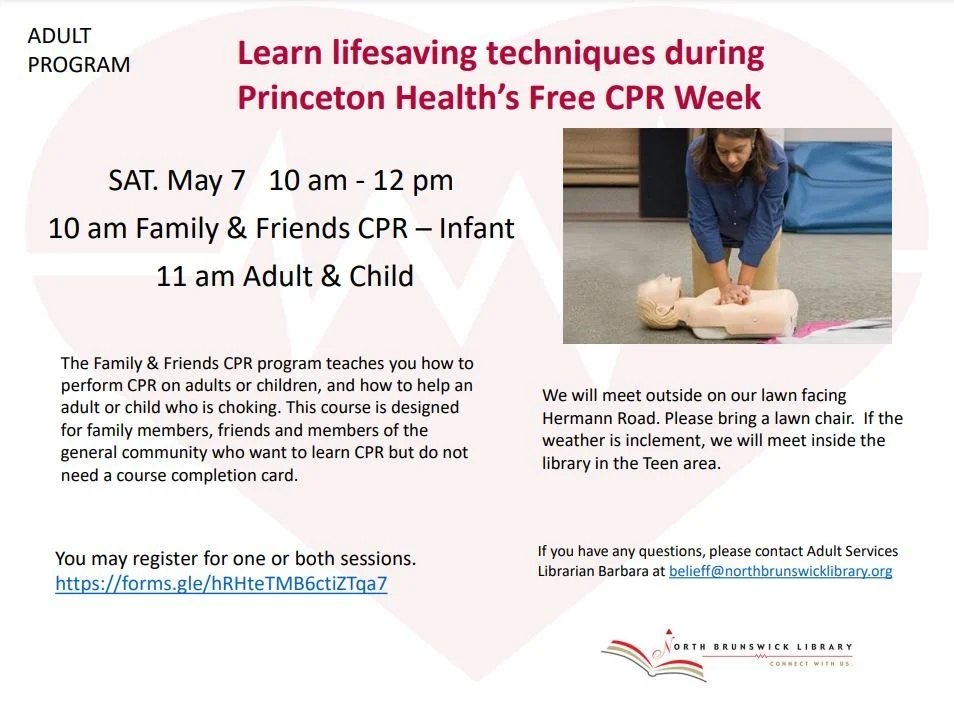 ADULT PROGRAM

Learn lifesaving techniques during Princeton Health's Free CPR Week

SAT. May 7 10 am - 12 pm

10 am Family & Friends CPR – Infant

11 am Adult & Child

The Family & Friends CPR program teaches you how to perform CPR on adults or children, and how to help an adult or child who is choking. This course is designed for family members, friends and members of the general community who want to learn CPR but do not need a course completion card.

We will meet outside on our lawn facing Hermann Road. Please bring a lawn chair. If the weather is inclement, we will meet inside the library in the Teen area.

You may register for one or both sessions.
https://forms.gle/hRHteTMB6ctiZTqa7

If you have any questions, please contact Adult Services Librarian Barbara at belieff@northbrunswicklibrary.org

NORTH BRUNSWICK LIBRARY
CONNECT WITH US.